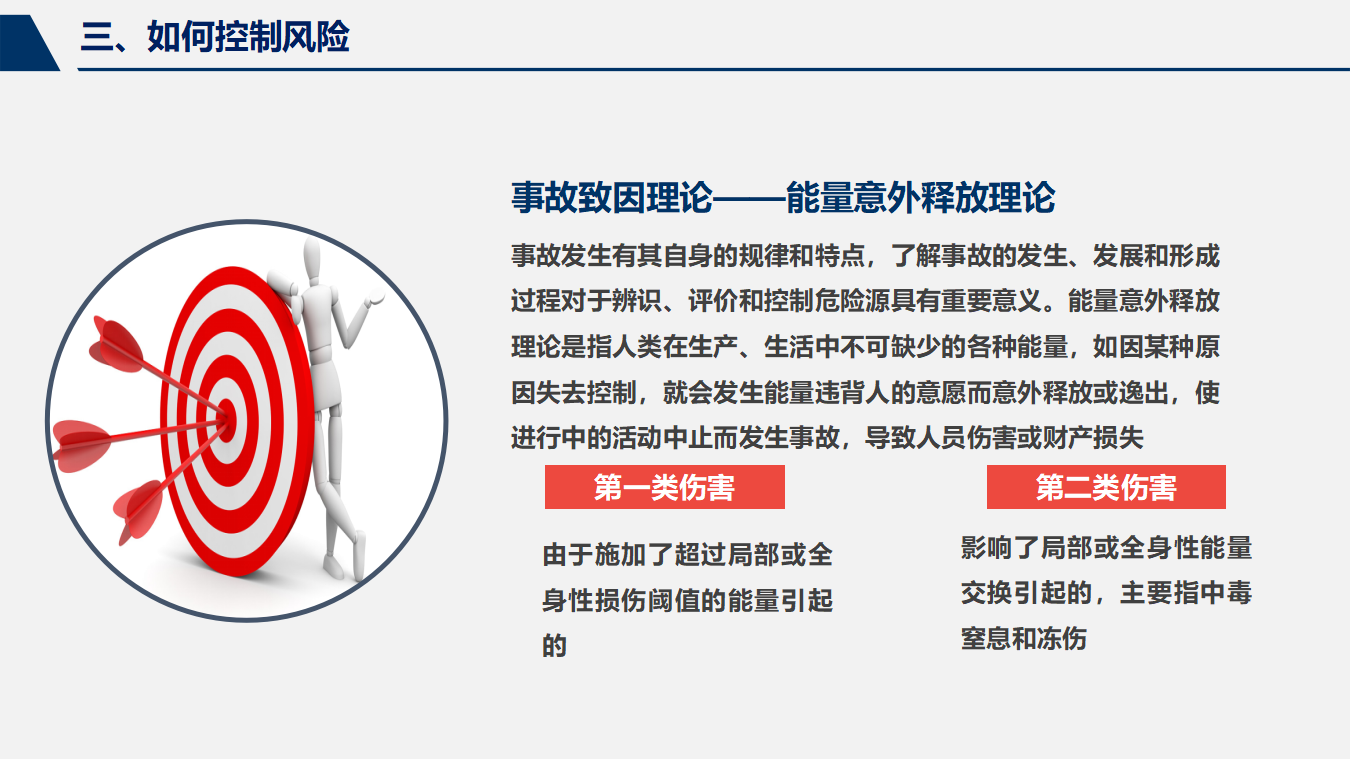 三、如何控制风险

事故致因理论——能量意外释放理论

事故发生有其自身的规律和特点，了解事故的发生、发展和形成过程对于辨识、评价和控制危险源具有重要意义。能量意外释放理论是指人类在生产、生活中不可缺少的各种能量，如因某种原因失去控制，就会发生能量违背人的意愿而意外释放或逸出，使进行中的活动中止而发生事故，导致人员伤害或财产损失

第一类伤害

由于施加了超过局部或全身性损伤阈值的能量引起的

第二类伤害

影响了局部或全身性能量交换引起的，主要指中毒窒息和冻伤